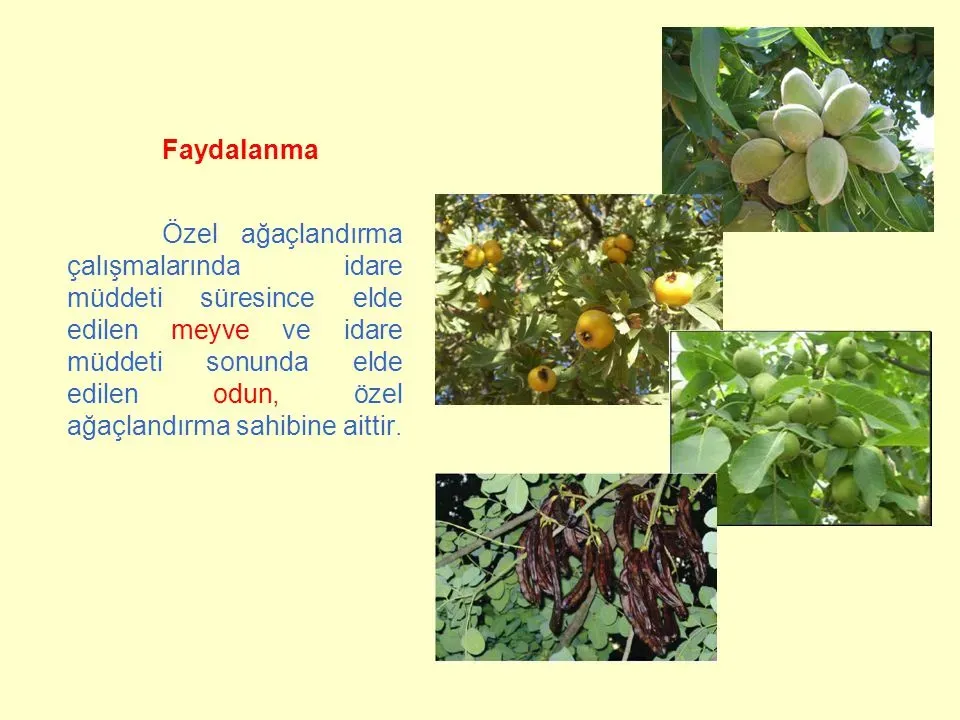 Faydalanma

Özel ağaçlandırma çalışmalarında idare müddeti süresince elde edilen meyve ve idare müddeti sonunda elde edilen odun, özel ağaçlandırma sahibine aittir.